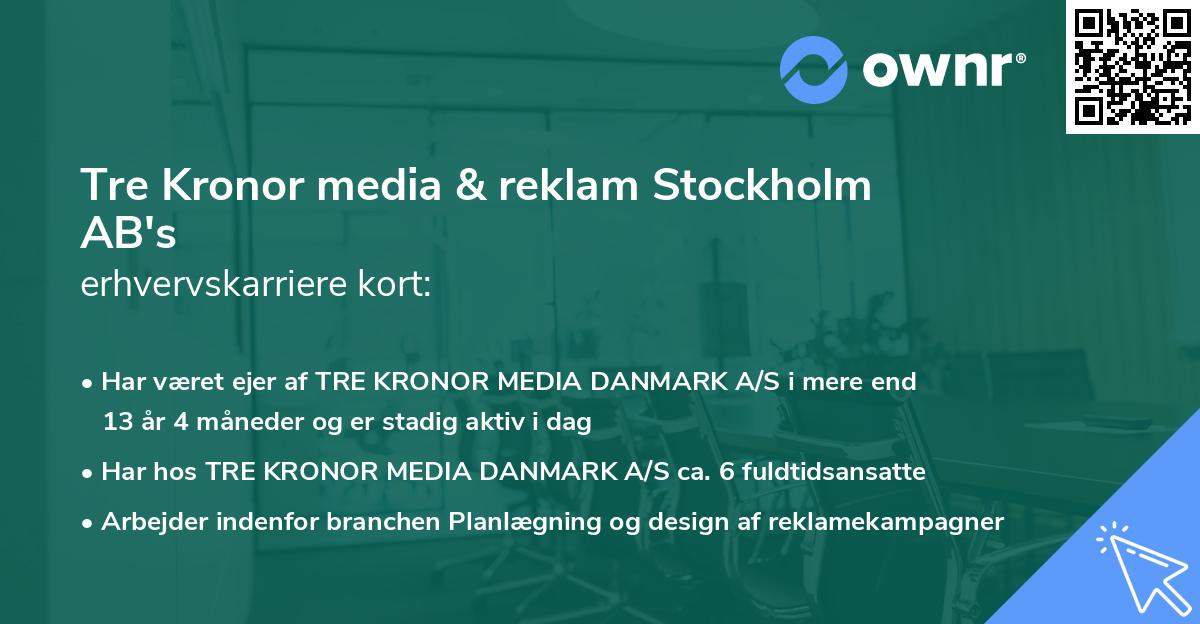 ownr®

Tre Kronor media & reklam Stockholm AB's
erhvervskarriere kort:

• Har været ejer af TRE KRONOR MEDIA DANMARK A/S i mere end 13 år 4 måneder og er stadig aktiv i dag
• Har hos TRE KRONOR MEDIA DANMARK A/S ca. 6 fuldtidsansatte
• Arbejder indenfor branchen Planlægning og design af reklamekampagner